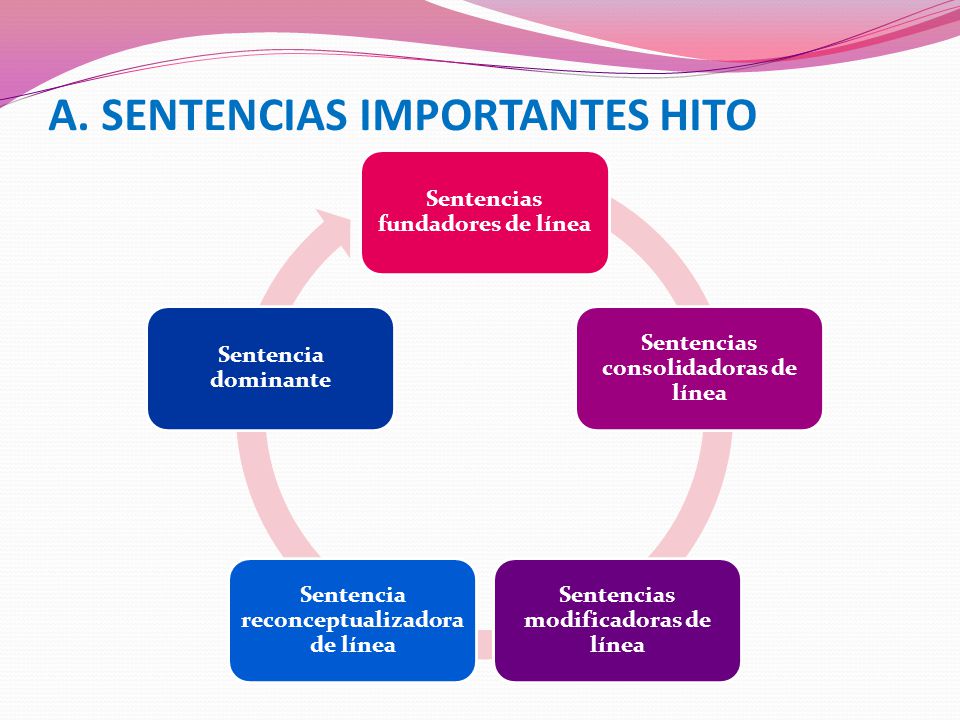 A. SENTENCIAS IMPORTANTES HITO

Sentencias fundadores de línea

Sentencias consolidadoras de línea

Sentencias modificadoras de línea

Sentencia reconceptualizadora de línea

Sentencia dominante